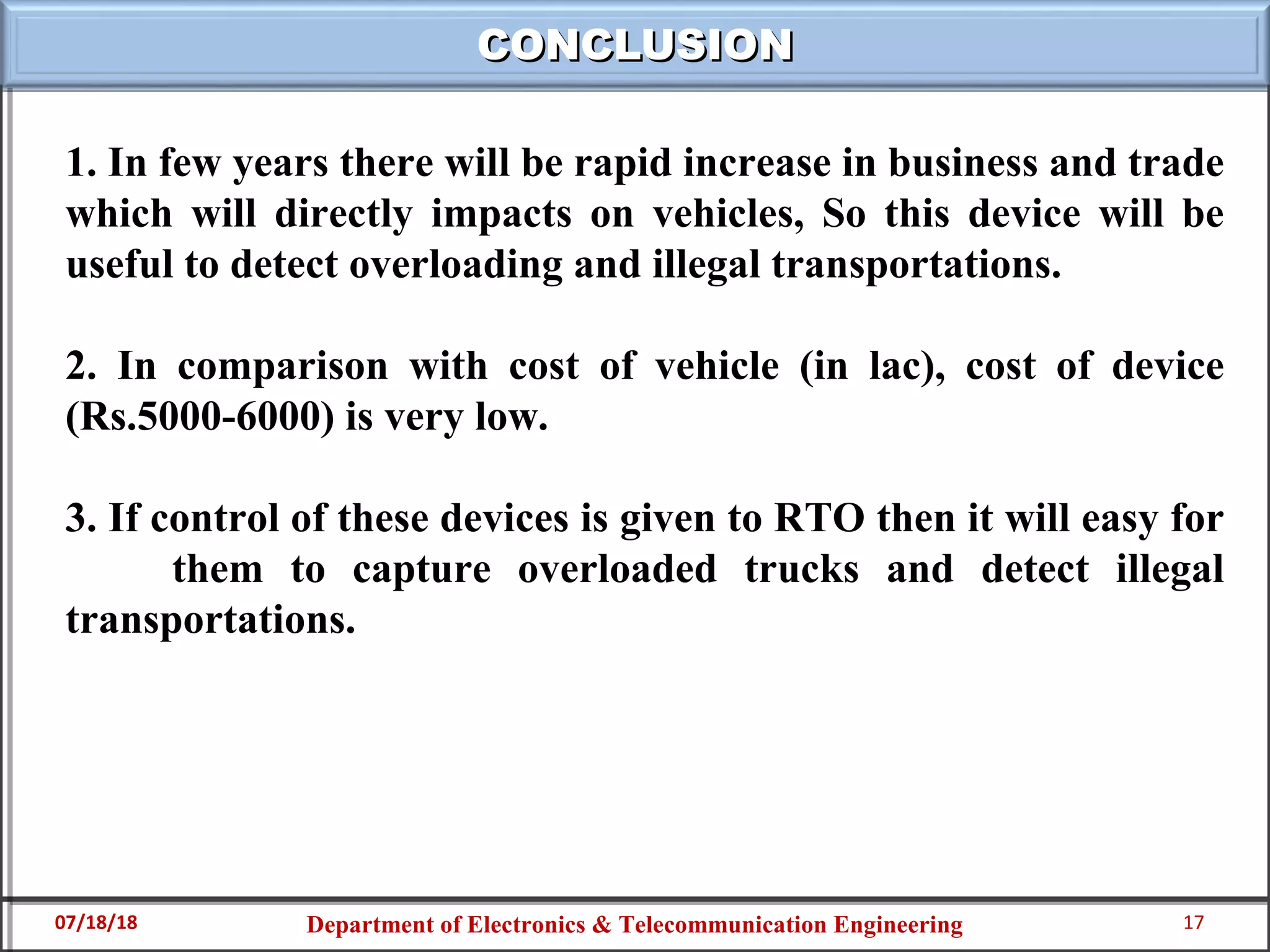 CONCLUSION

1. In few years there will be rapid increase in business and trade which will directly impacts on vehicles, So this device will be useful to detect overloading and illegal transportations.

2. In comparison with cost of vehicle (in lac), cost of device (Rs.5000-6000) is very low.

3. If control of these devices is given to RTO then it will easy for them to capture overloaded trucks and detect illegal transportations.

07/18/18 Department of Electronics & Telecommunication Engineering 17